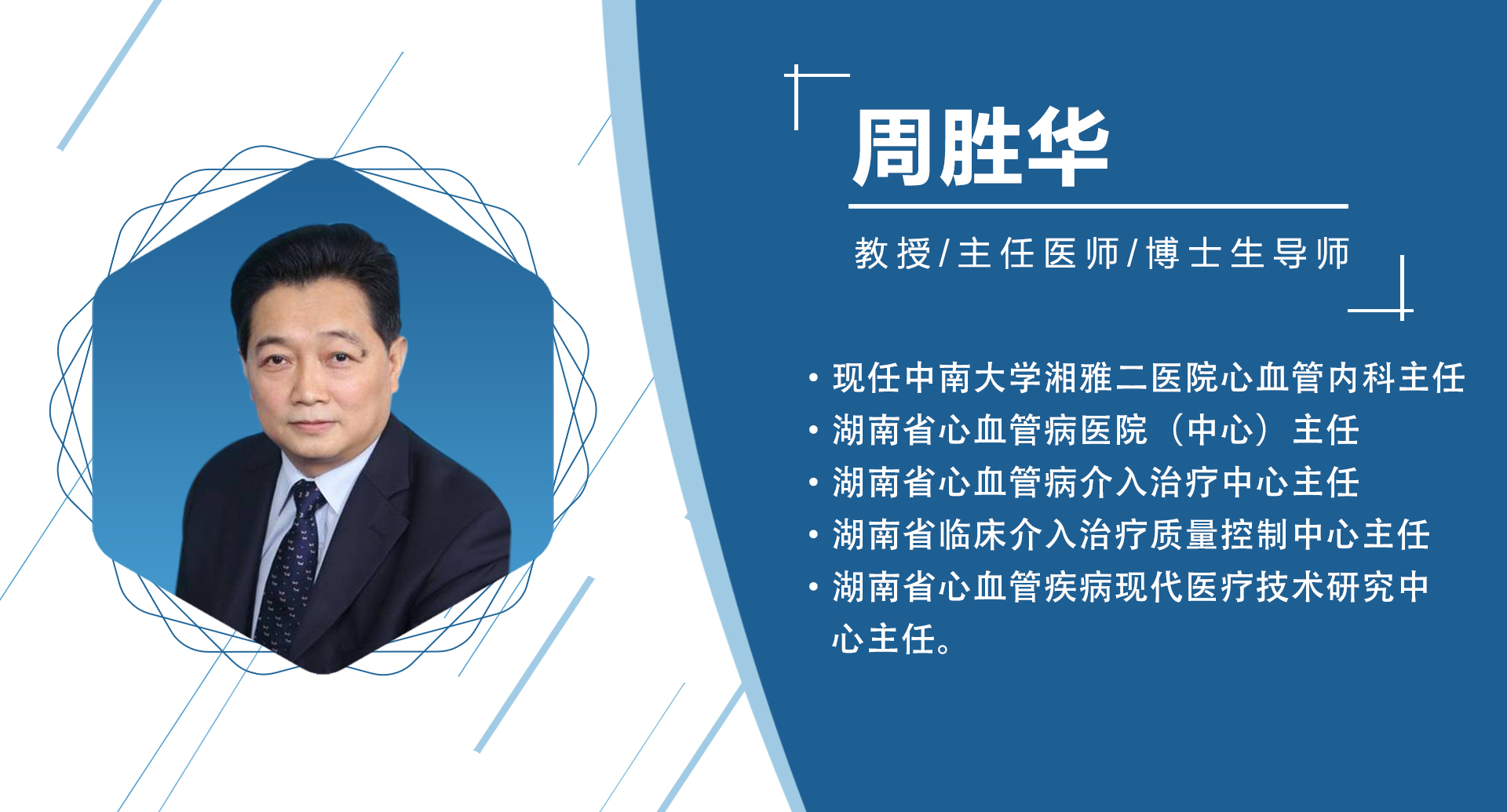 周胜华

教授/主任医师/博士生导师

• 现任中南大学湘雅二医院心血管内科主任
• 湖南省心血管病医院（中心）主任
• 湖南省心血管病介入治疗中心主任
• 湖南省临床介入治疗质量控制中心主任
• 湖南省心血管疾病现代医疗技术研究中心主任。